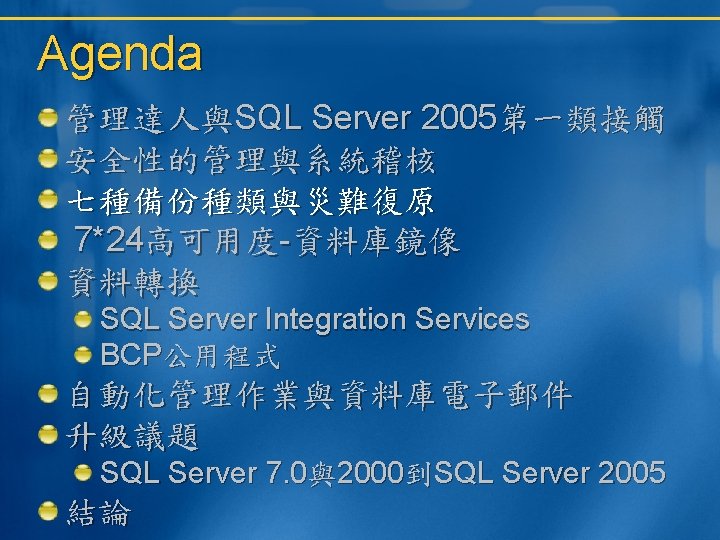 Agenda

管理達人與SQL Server 2005第一類接觸
安全性的管理與系統稽核
七種備份種類與災難復原
7*24高可用度-資料庫鏡像
資料轉換
SQL Server Integration Services
BCP公用程式
自動化管理作業與資料庫電子郵件
升級議題
SQL Server 7.0與2000到SQL Server 2005
結論